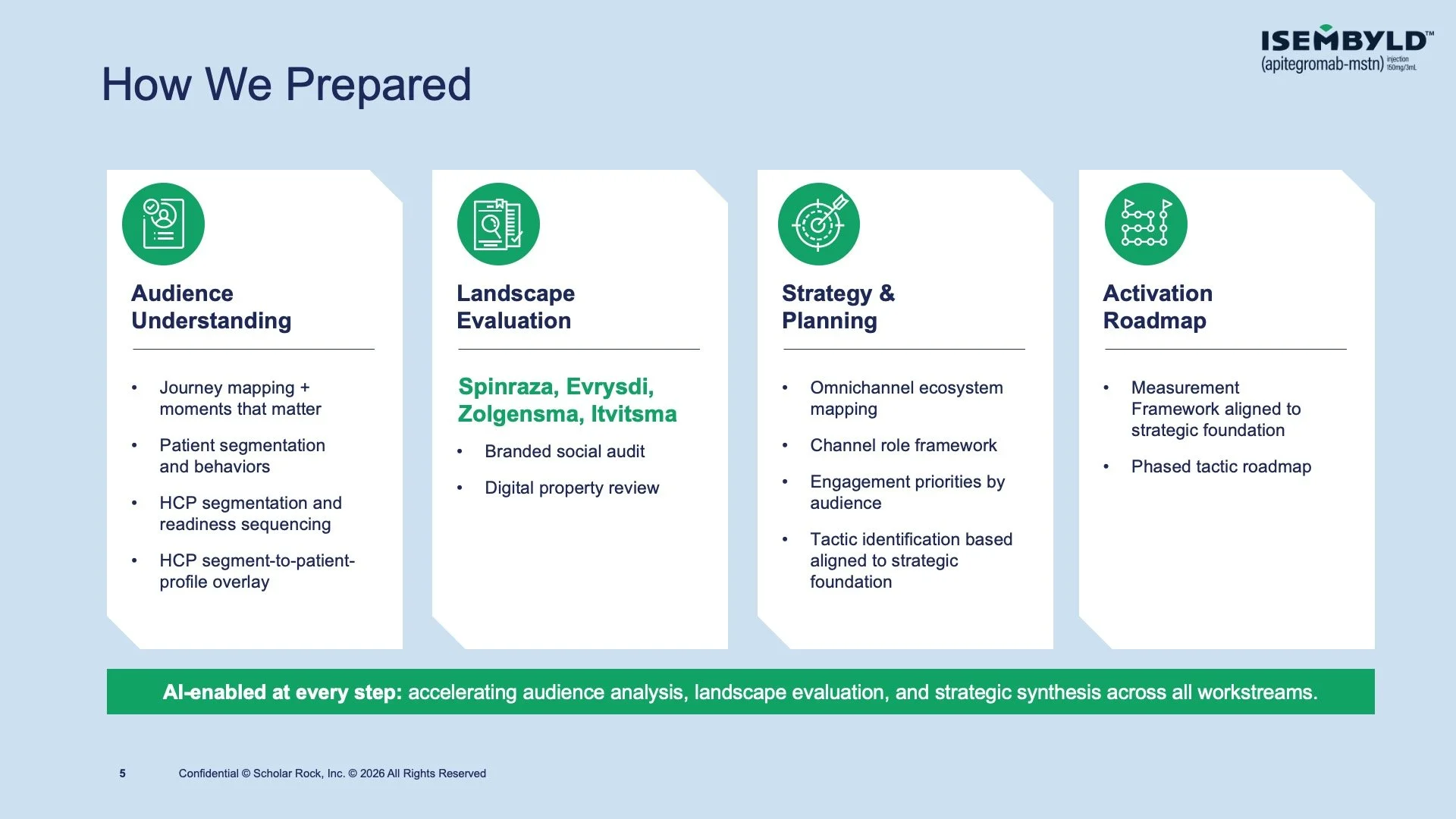 ISEMBYLD™
(apitegromab-mstn) injection 150mg/3mL

How We Prepared

Audience Understanding

• Journey mapping + moments that matter
• Patient segmentation and behaviors
• HCP segmentation and readiness sequencing
• HCP segment-to-patient-profile overlay

Landscape Evaluation

Spinraza, Evrysdi, Zolgensma, Itvitsma

• Branded social audit
• Digital property review

Strategy & Planning

• Omnichannel ecosystem mapping
• Channel role framework
• Engagement priorities by audience
• Tactic identification based aligned to strategic foundation

Activation Roadmap

• Measurement Framework aligned to strategic foundation
• Phased tactic roadmap

AI-enabled at every step: accelerating audience analysis, landscape evaluation, and strategic synthesis across all workstreams.

5 Confidential © Scholar Rock, Inc. © 2026 All Rights Reserved